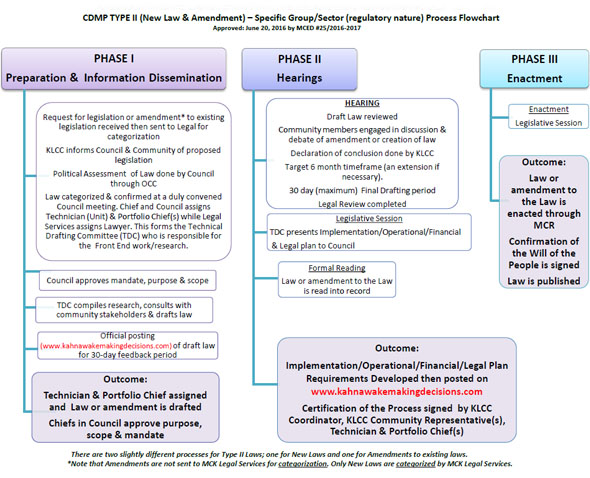 CDMP TYPE II (New Law & Amendment) – Specific Group/Sector (regulatory nature) Process Flowchart
Approved: June 20, 2016 by MCED #25/2016-2017

PHASE I
Preparation & Information Dissemination

Request for legislation or amendment* to existing legislation received then sent to Legal for categorization

KLCC informs Council & Community of proposed legislation

Political Assessment of Law done by Council through OCC

Law categorized & confirmed at a duly convened Council meeting. Chief and Council assigns Technician (Unit) & Portfolio Chief(s) while Legal Services assigns Lawyer. This forms the Technical Drafting Committee (TDC) who is responsible for the Front End work/research.

Council approves mandate, purpose & scope

TDC compiles research, consults with community stakeholders & drafts law

Official posting (www.kahnawakemakingdecisions.com) of draft law for 30-day feedback period

Outcome:
Technician & Portfolio Chief assigned and Law or amendment is drafted
Chiefs in Council approve purpose, scope & mandate

PHASE II
Hearings

HEARING
Draft Law reviewed
Community members engaged in discussion & debate of amendment or creation of law
Declaration of conclusion done by KLCC
Target 6 month timeframe (an extension if necessary).
30 day (maximum) Final Drafting period
Legal Review completed

Legislative Session
TDC presents Implementation/Operational/Financial & Legal plan to Council

Formal Reading
Law or amendment to the Law is read into record

Outcome:
Implementation/Operational/Financial/Legal Plan Requirements Developed then posted on www.kahnawakemakingdecisions.com
Certification of the Process signed by KLCC Coordinator, KLCC Community Representative(s), Technician & Portfolio Chief(s)

PHASE III
Enactment

Enactment
Legislative Session

Outcome:
Law or amendment to the Law is enacted through MCR
Confirmation of the Will of the People is signed
Law is published

There are two slightly different processes for Type II Laws; one for New Laws and one for Amendments to existing laws.
*Note that Amendments are not sent to MCK Legal Services for categorization. Only New Laws are categorized by MCK Legal Services.